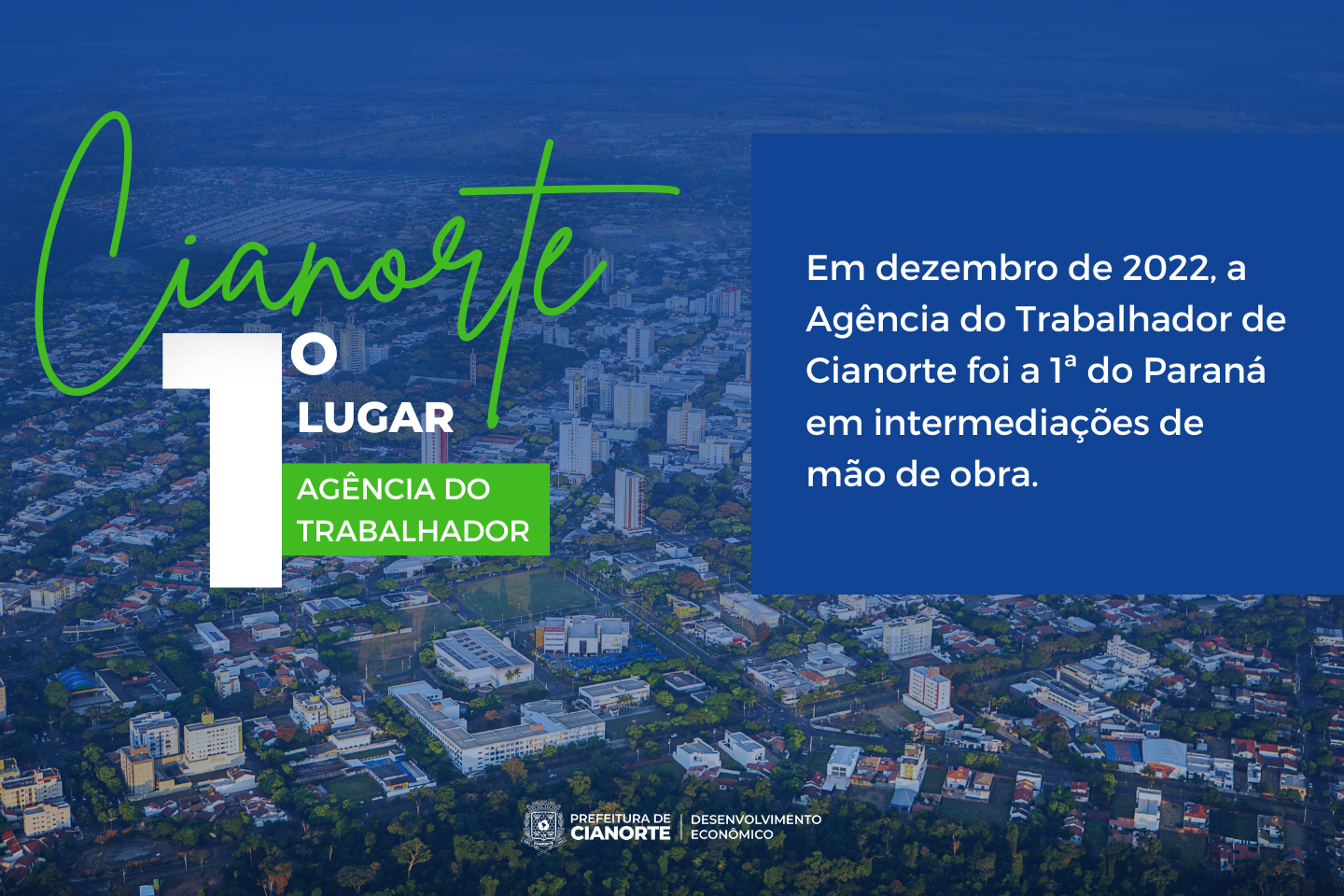 Cianorte

1º LUGAR

AGÊNCIA DO TRABALHADOR

Em dezembro de 2022, a Agência do Trabalhador de Cianorte foi a 1ª do Paraná em intermediações de mão de obra.

PREFEITURA DE CIANORTE | DESENVOLVIMENTO ECONÔMICO